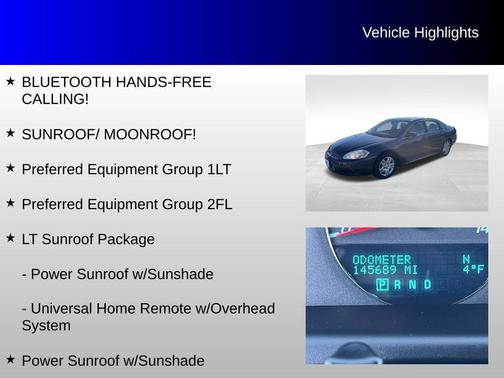 Vehicle Highlights

★ BLUETOOTH HANDS-FREE CALLING!

★ SUNROOF/ MOONROOF!

★ Preferred Equipment Group 1LT

★ Preferred Equipment Group 2FL

★ LT Sunroof Package

- Power Sunroof w/Sunshade

- Universal Home Remote w/Overhead System

★ Power Sunroof w/Sunshade

ODOMETER N
145689 MI 4°F
P R N D